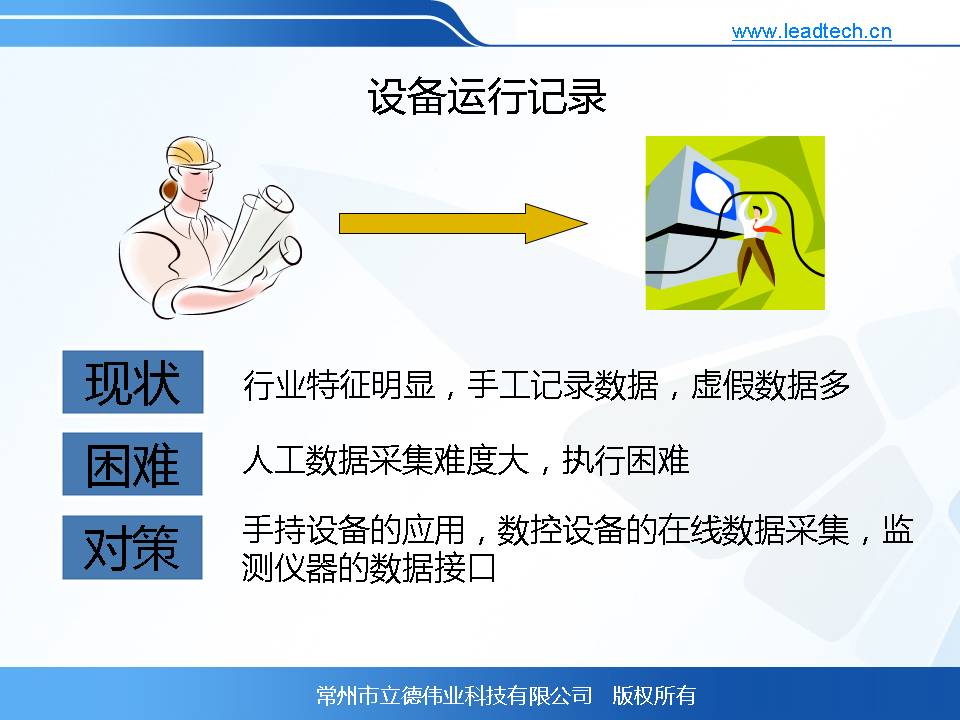 www.leadtech.cn

设备运行记录

现状
行业特征明显，手工记录数据，虚假数据多

困难
人工数据采集难度大，执行困难

对策
手持设备的应用，数控设备的在线数据采集，监测仪器的数据接口

常州市立德伟业科技有限公司 版权所有